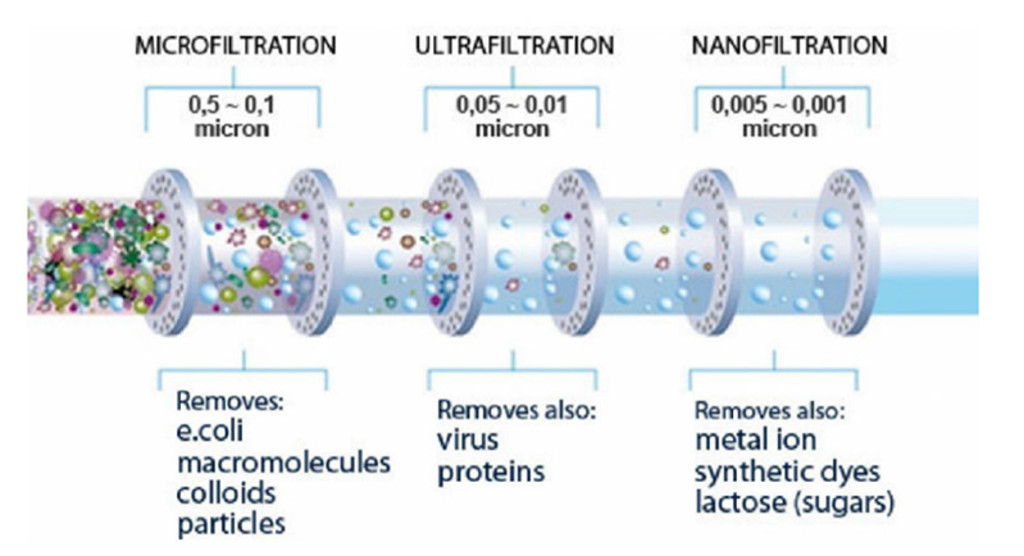 MICROFILTRATION

0,5 ~ 0,1 micron

ULTRAFILTRATION

0,05 ~ 0,01 micron

NANOFILTRATION

0,005 ~ 0,001 micron

Removes:
e.coli
macromolecules
colloids
particles

Removes also:
virus
proteins

Removes also:
metal ion
synthetic dyes
lactose (sugars)